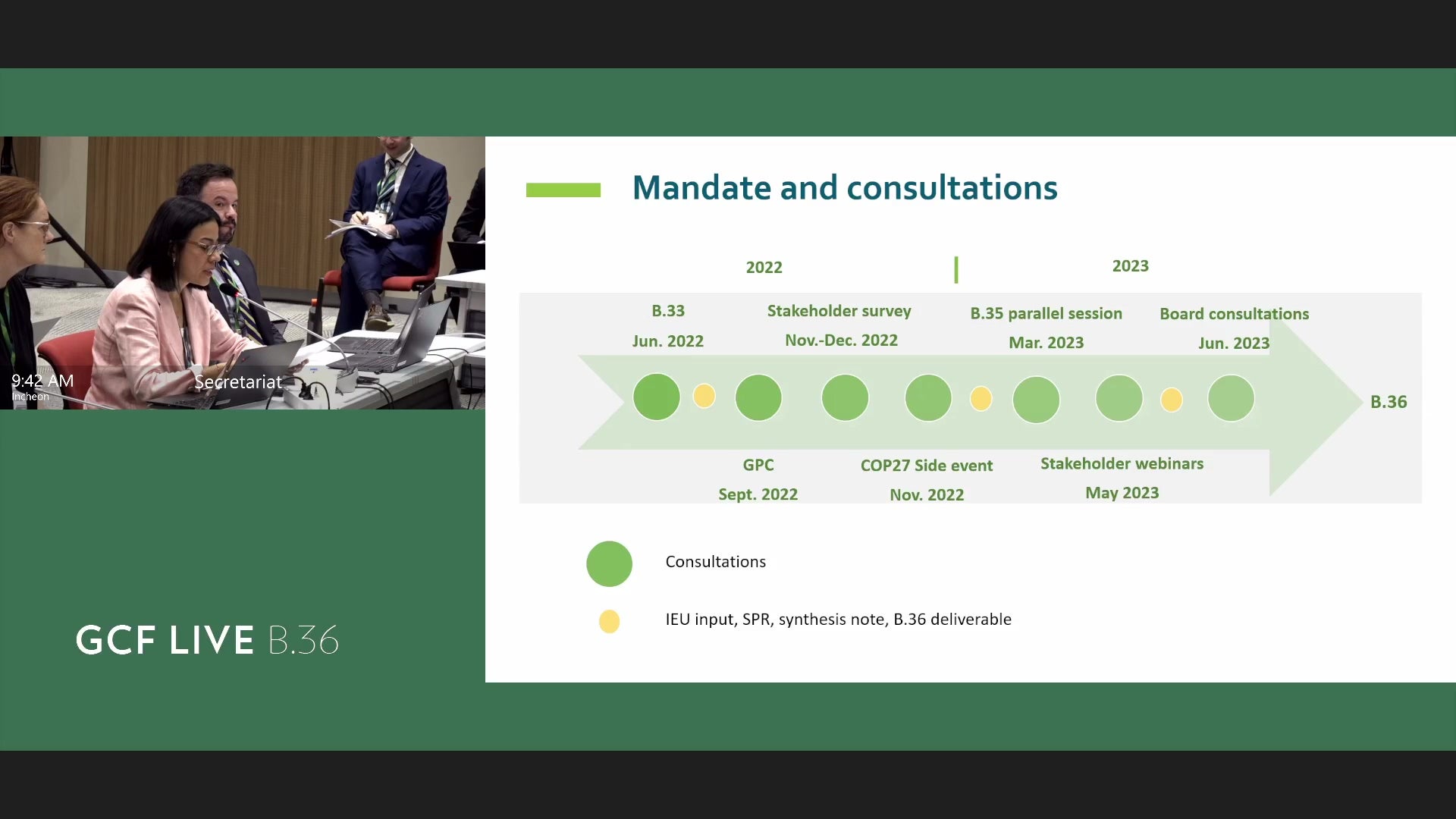 9:42 AM
Incheon
Secretariat

GCF LIVE B.36

Mandate and consultations

2022

2023

B.33
Jun. 2022

Stakeholder survey
Nov.-Dec. 2022

B.35 parallel session
Mar. 2023

Board consultations
Jun. 2023

B.36

GPC
Sept. 2022

COP27 Side event
Nov. 2022

Stakeholder webinars
May 2023

Consultations

IEU input, SPR, synthesis note, B.36 deliverable